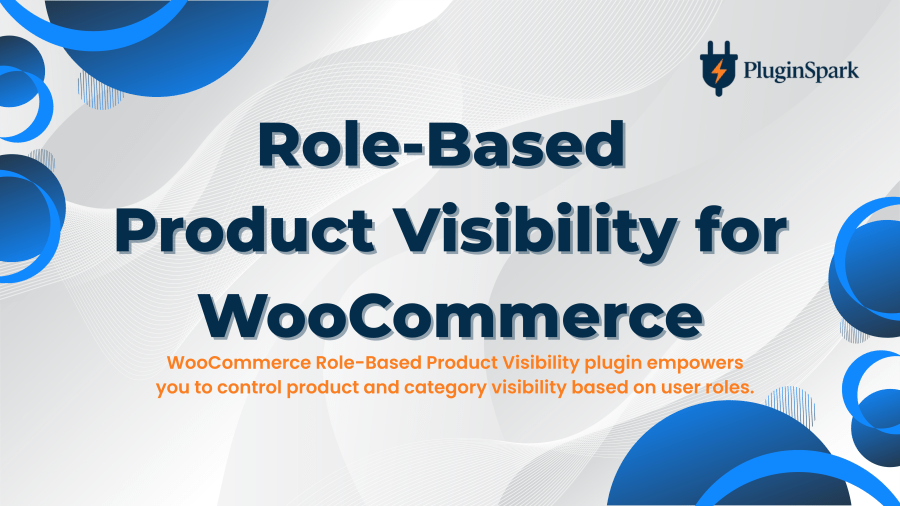 PluginSpark

Role-Based Product Visibility for WooCommerce

WooCommerce Role-Based Product Visibility plugin empowers you to control product and category visibility based on user roles.